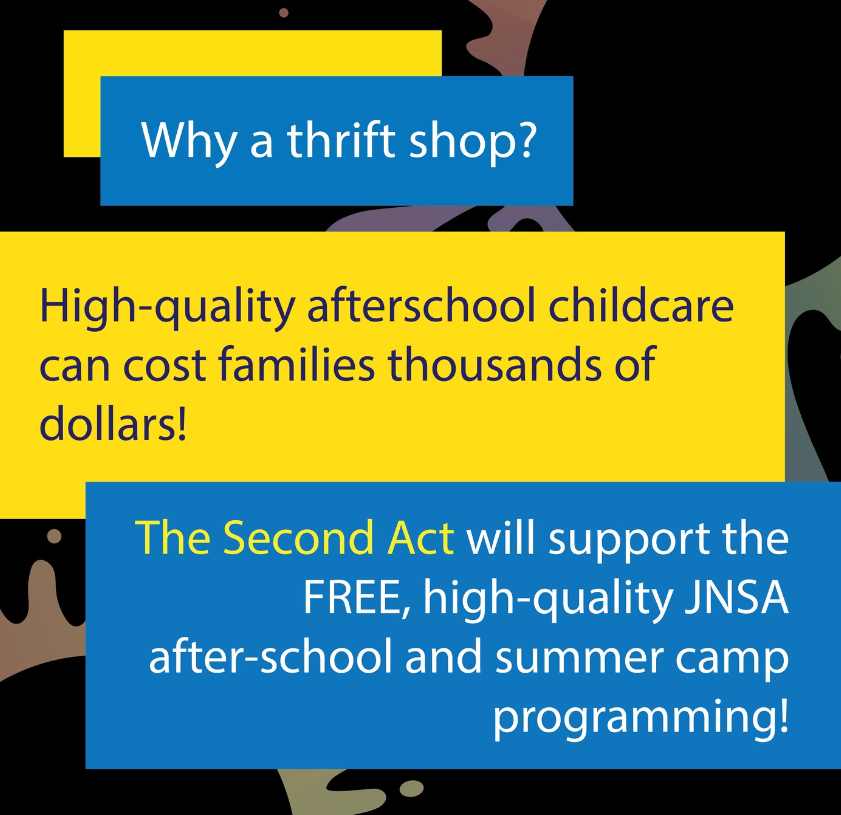 Why a thrift shop?

High-quality afterschool childcare can cost families thousands of dollars!

The Second Act will support the FREE, high-quality JNSA after-school and summer camp programming!